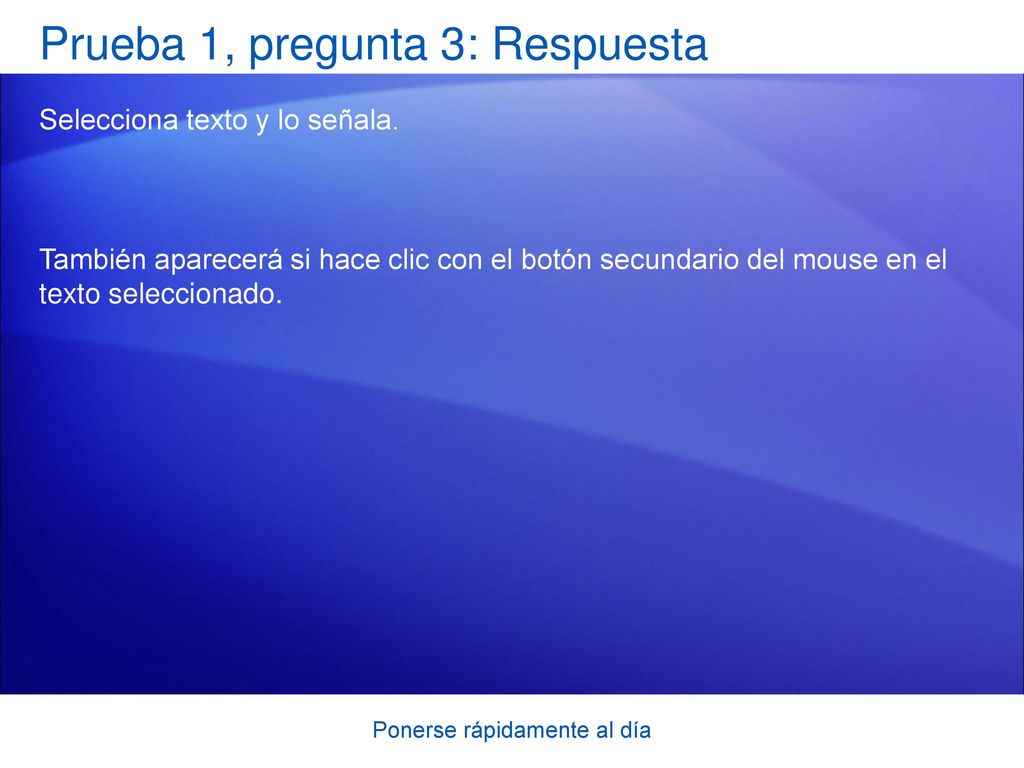 Prueba 1, pregunta 3: Respuesta

Selecciona texto y lo señala.

También aparecerá si hace clic con el botón secundario del mouse en el texto seleccionado.

Ponerse rápidamente al día